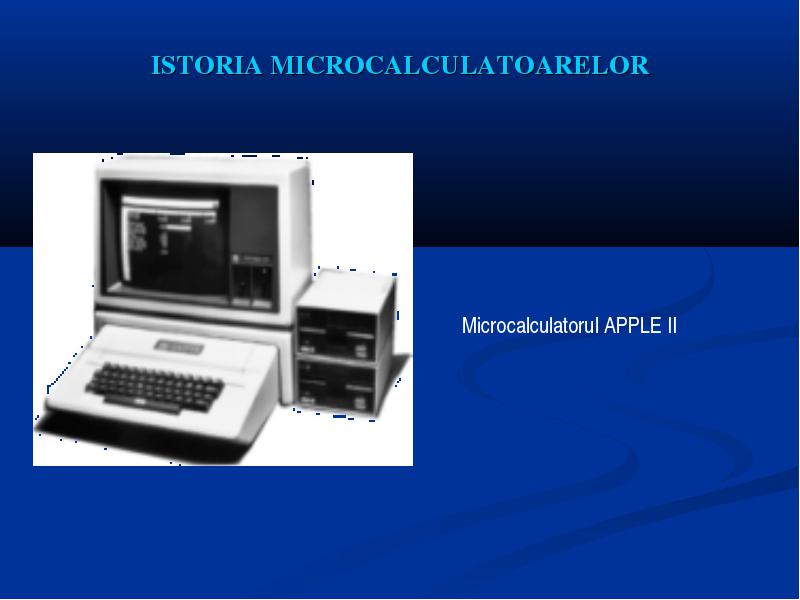 ISTORIA MICROCALCULATOARELOR

Microcalculatorul APPLE II